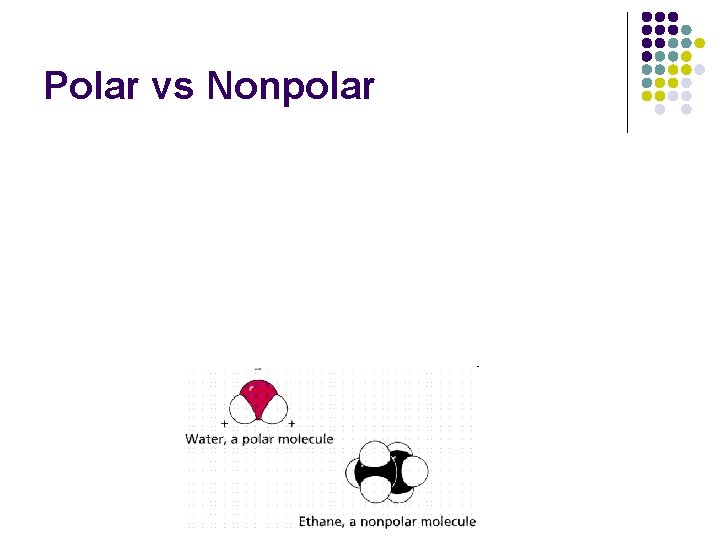 Polar vs Nonpolar

−

+ +

Water, a polar molecule

Ethane, a nonpolar molecule